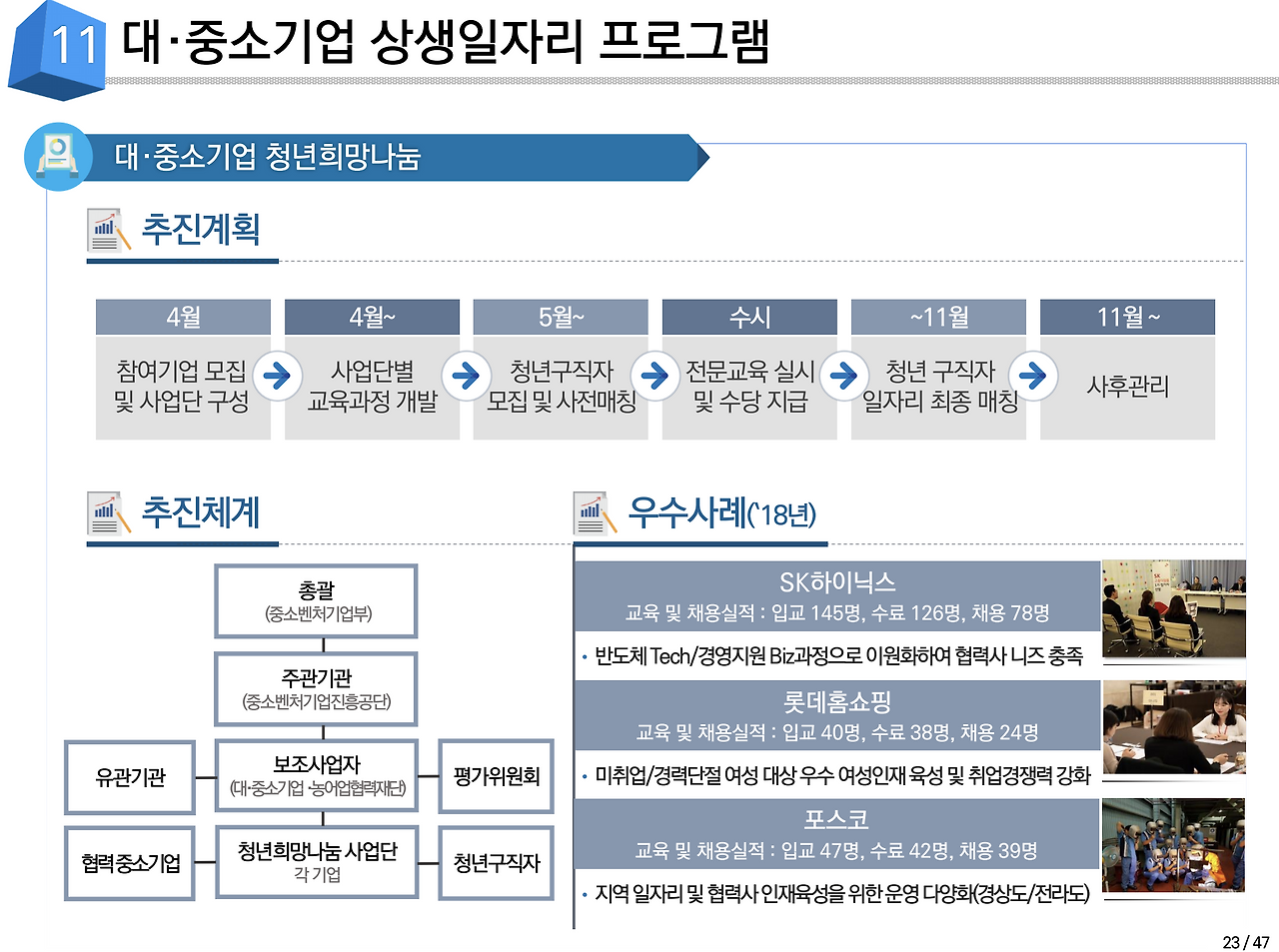 11 대·중소기업 상생일자리 프로그램

대·중소기업 청년희망나눔

추진계획

| 4월 | 4월~ | 5월~ | 수시 | ~11월 | 11월 ~ |
|---|---|---|---|---|---|
| 참여기업 모집 및 사업단 구성 | 사업단별 교육과정 개발 | 청년구직자 모집 및 사전매칭 | 전문교육 실시 및 수당 지급 | 청년 구직자 일자리 최종 매칭 | 사후관리 |

추진체계

총괄
(중소벤처기업부)

주관기관
(중소벤처기업진흥공단)

유관기관

보조사업자
(대·중소기업 ·농어업협력재단)

평가위원회

협력중소기업

청년희망나눔 사업단
각 기업

청년구직자

우수사례('18년)

SK하이닉스
교육 및 채용실적 : 입교 145명, 수료 126명, 채용 78명
• 반도체 Tech/경영지원 Biz과정으로 이원화하여 협력사 니즈 충족

롯데홈쇼핑
교육 및 채용실적 : 입교 40명, 수료 38명, 채용 24명
• 미취업/경력단절 여성 대상 우수 여성인재 육성 및 취업경쟁력 강화

포스코
교육 및 채용실적 : 입교 47명, 수료 42명, 채용 39명
• 지역 일자리 및 협력사 인재육성을 위한 운영 다양화(경상도/전라도)

23 / 47